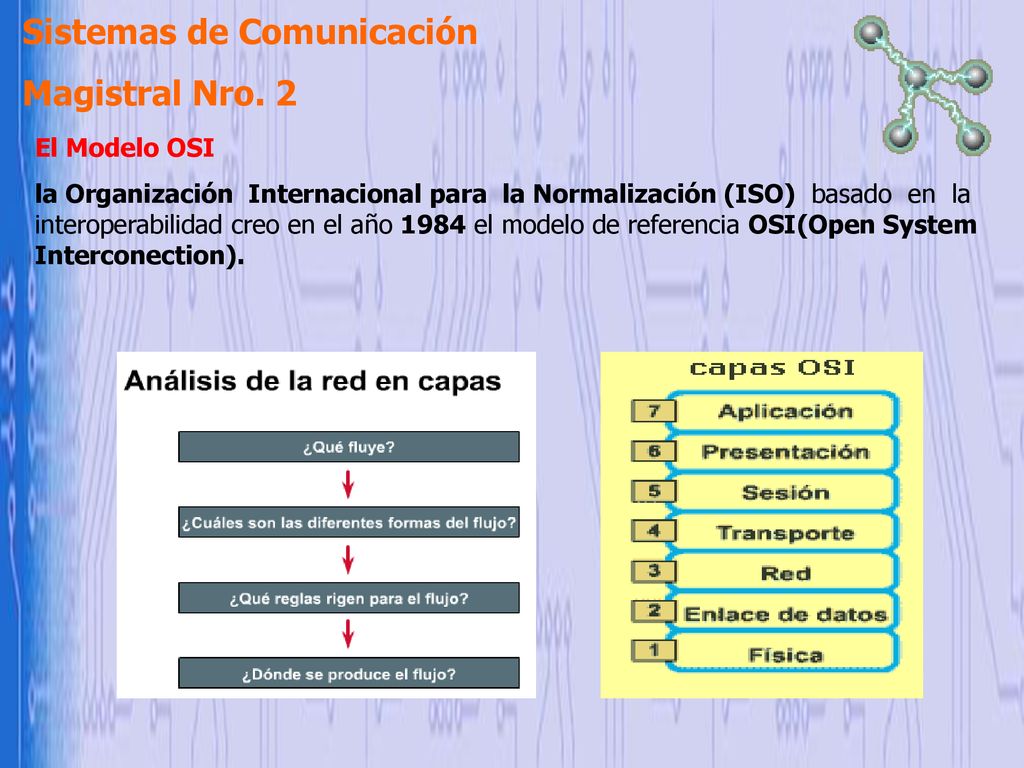 Sistemas de Comunicación

Magistral Nro. 2

El Modelo OSI

la Organización Internacional para la Normalización (ISO) basado en la interoperabilidad creo en el año 1984 el modelo de referencia OSI(Open System Interconection).

Análisis de la red en capas

¿Qué fluye?

¿Cuáles son las diferentes formas del flujo?

¿Qué reglas rigen para el flujo?

¿Dónde se produce el flujo?

capas OSI

7 Aplicación

6 Presentación

5 Sesión

4 Transporte

3 Red

2 Enlace de datos

1 Física